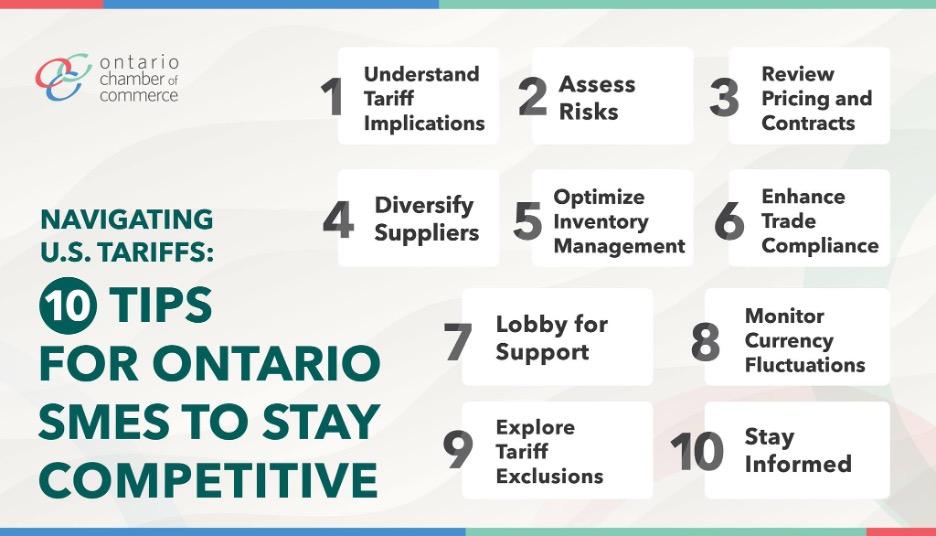 ontario chamber of commerce

NAVIGATING U.S. TARIFFS:

10 TIPS FOR ONTARIO SMES TO STAY COMPETITIVE

1 Understand Tariff Implications

2 Assess Risks

3 Review Pricing and Contracts

4 Diversify Suppliers

5 Optimize Inventory Management

6 Enhance Trade Compliance

7 Lobby for Support

8 Monitor Currency Fluctuations

9 Explore Tariff Exclusions

10 Stay Informed